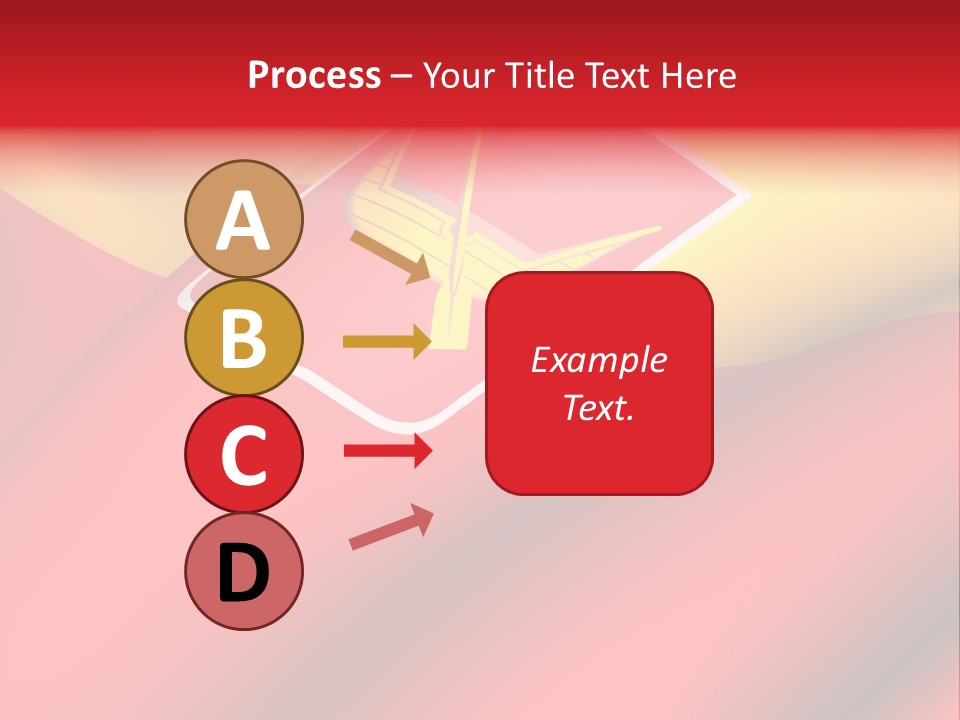 Process – Your Title Text Here

A

B

C

D

Example Text.